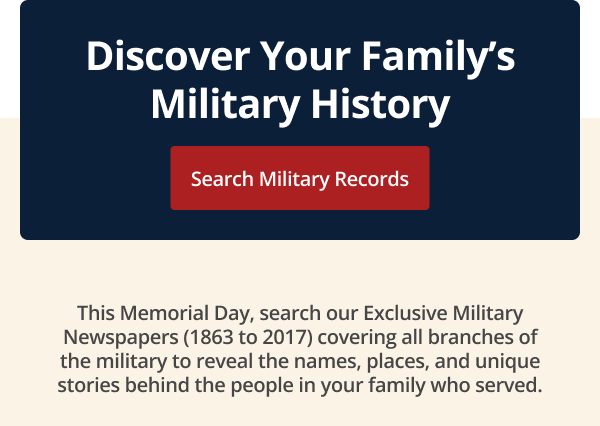 Discover Your Family’s Military History

Search Military Records

This Memorial Day, search our Exclusive Military Newspapers (1863 to 2017) covering all branches of the military to reveal the names, places, and unique stories behind the people in your family who served.